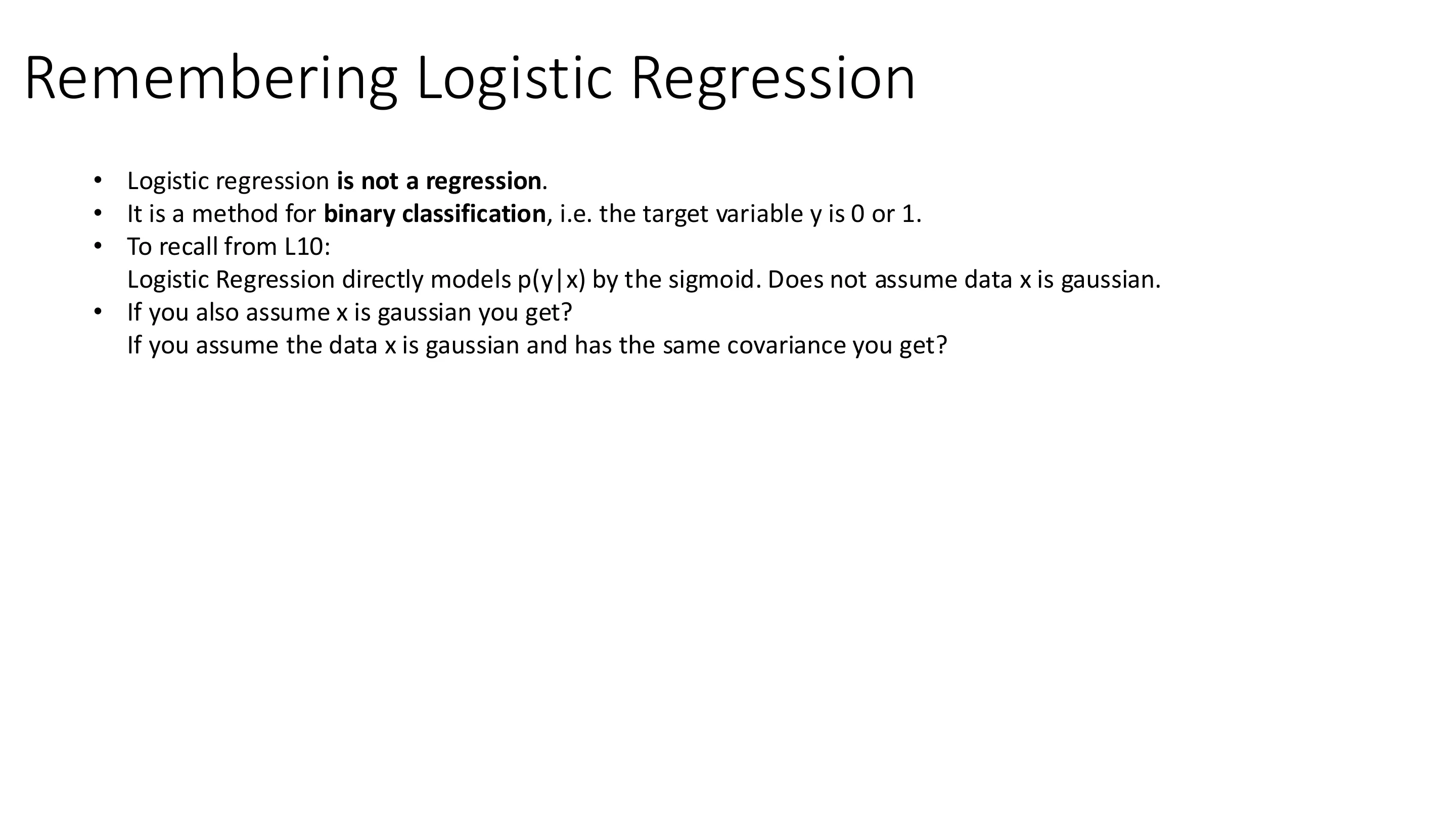 Remembering Logistic Regression

• Logistic regression is not a regression.
• It is a method for binary classification, i.e. the target variable y is 0 or 1.
• To recall from L10:
Logistic Regression directly models p(y|x) by the sigmoid. Does not assume data x is gaussian.
• If you also assume x is gaussian you get?
If you assume the data x is gaussian and has the same covariance you get?